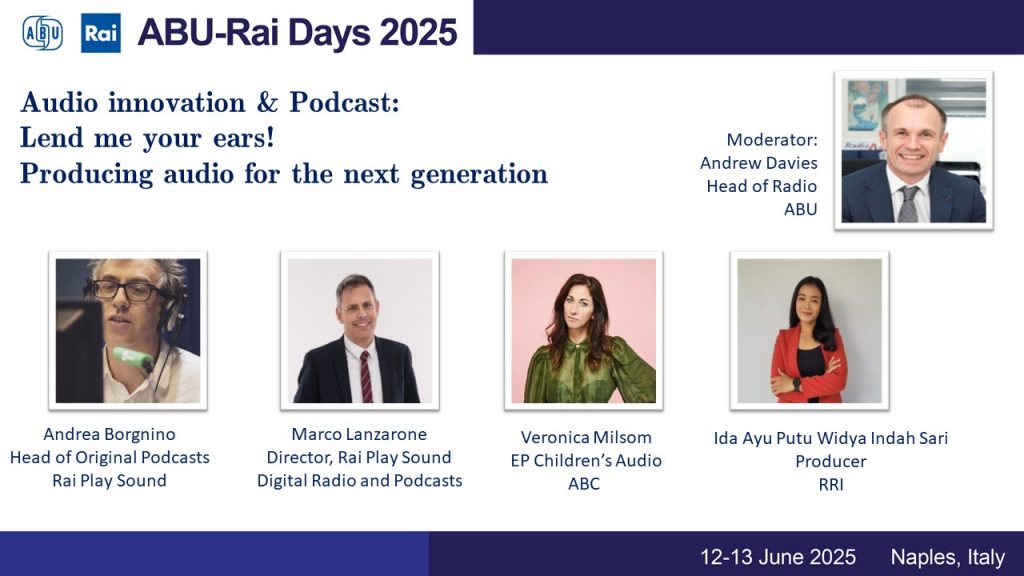 ABU Rai ABU-Rai Days 2025

Audio innovation & Podcast:
Lend me your ears!
Producing audio for the next generation

Moderator:
Andrew Davies
Head of Radio
ABU

Andrea Borgnino
Head of Original Podcasts
Rai Play Sound

Marco Lanzarone
Director, Rai Play Sound
Digital Radio and Podcasts

Veronica Milsom
EP Children's Audio
ABC

Ida Ayu Putu Widya Indah Sari
Producer
RRI

12-13 June 2025 Naples, Italy